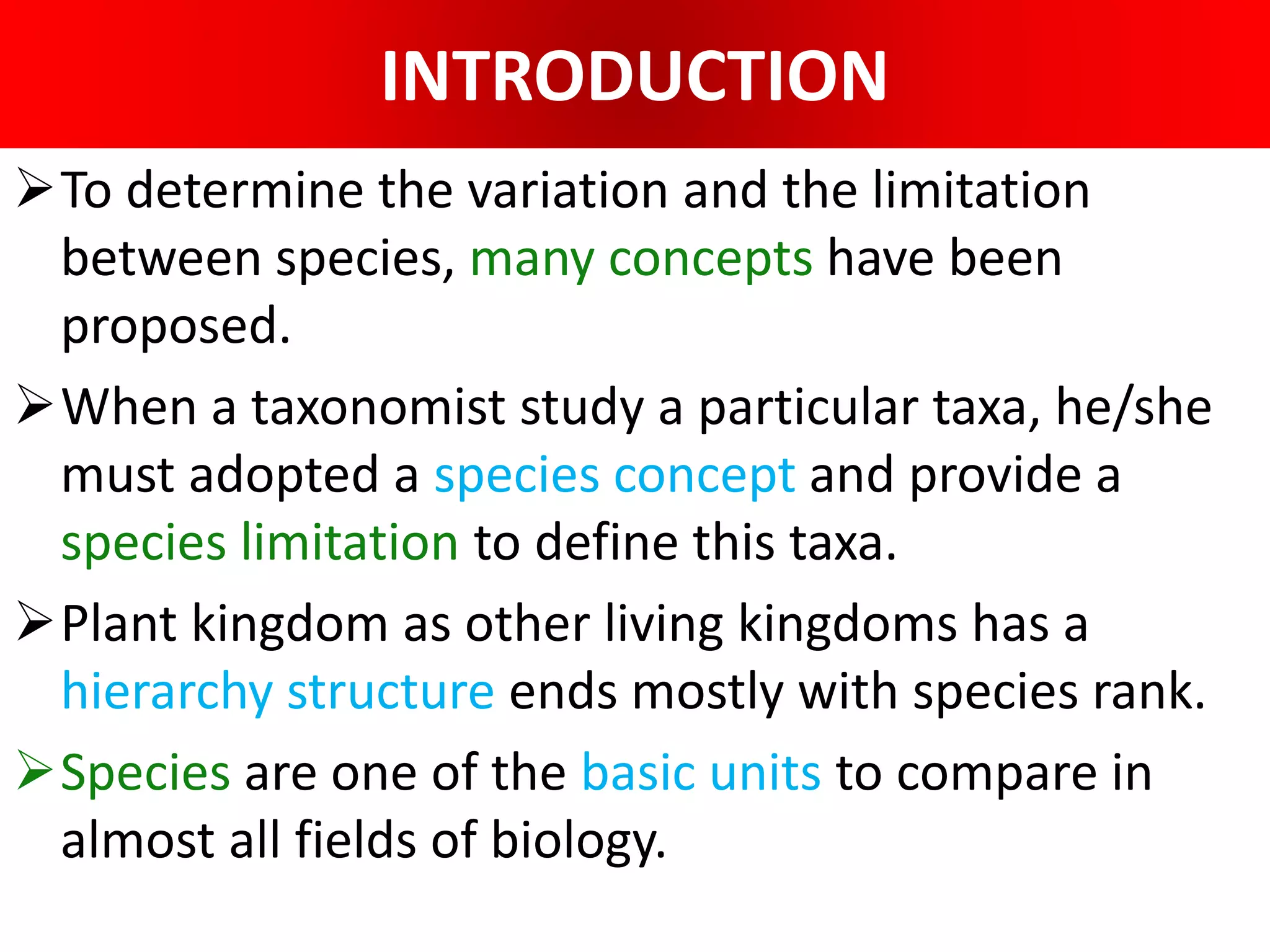 INTRODUCTION

➢ To determine the variation and the limitation between species, many concepts have been proposed.

➢ When a taxonomist study a particular taxa, he/she must adopted a species concept and provide a species limitation to define this taxa.

➢ Plant kingdom as other living kingdoms has a hierarchy structure ends mostly with species rank.

➢ Species are one of the basic units to compare in almost all fields of biology.